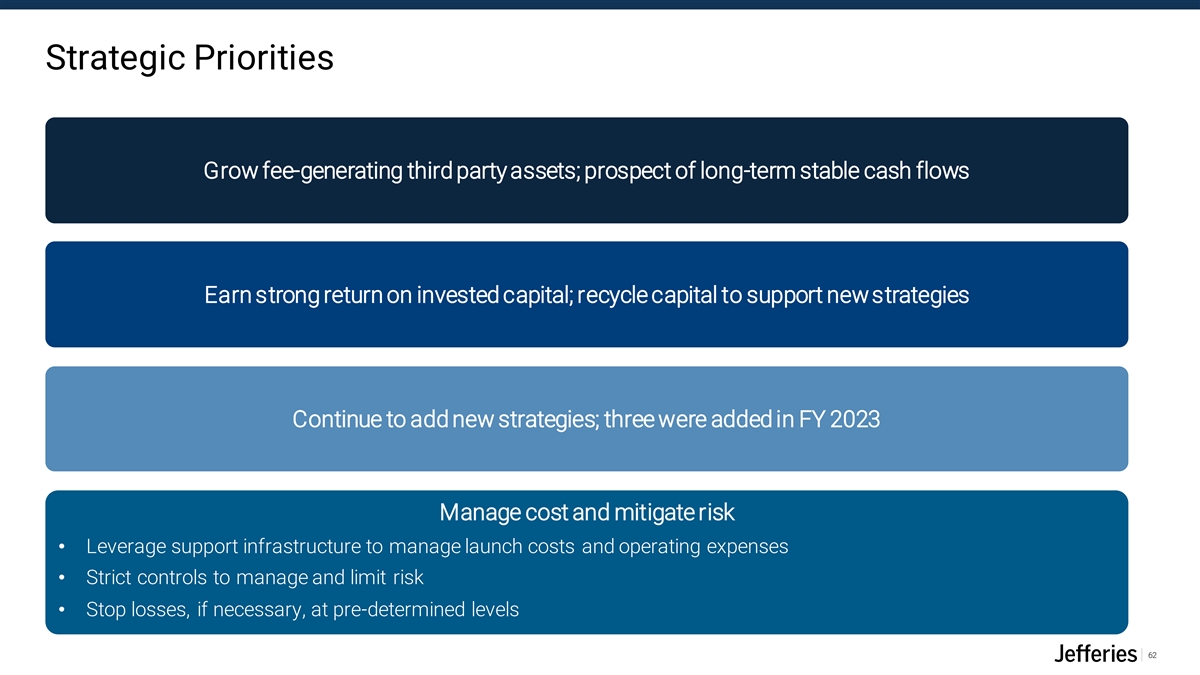 Strategic Priorities

Grow fee-generating third party assets; prospect of long-term stable cash flows

Earn strong return on invested capital; recycle capital to support new strategies

Continue to add new strategies; three were added in FY 2023

Manage cost and mitigate risk

• Leverage support infrastructure to manage launch costs and operating expenses
• Strict controls to manage and limit risk
• Stop losses, if necessary, at pre-determined levels

Jefferies 62